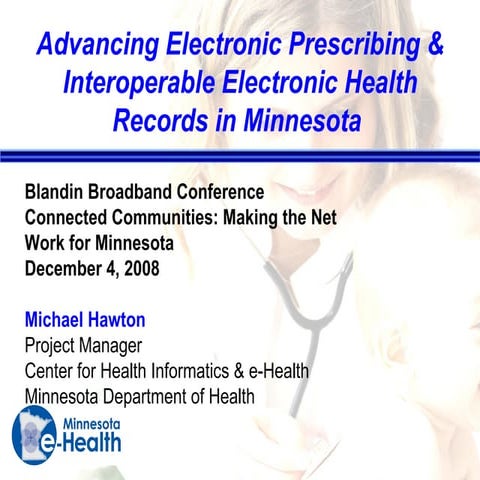 Advancing Electronic Prescribing & Interoperable Electronic Health Records in Minnesota

Blandin Broadband Conference
Connected Communities: Making the Net Work for Minnesota
December 4, 2008

Michael Hawton
Project Manager
Center for Health Informatics & e-Health
Minnesota Department of Health

Minnesota e-Health